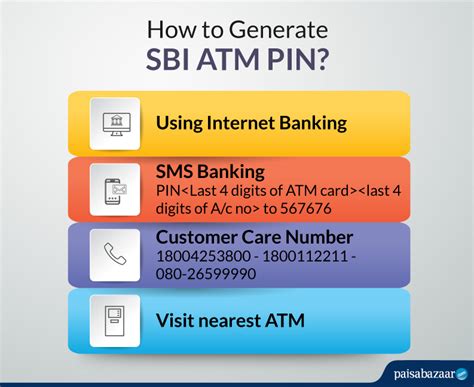 How to Generate
SBI ATM PIN?

Using Internet Banking

SMS Banking
PIN<Last 4 digits of ATM card><last 4 digits of A/c no> to 567676

Customer Care Number
18004253800 - 1800112211 - 080-26599990

Visit nearest ATM

paisabazaar